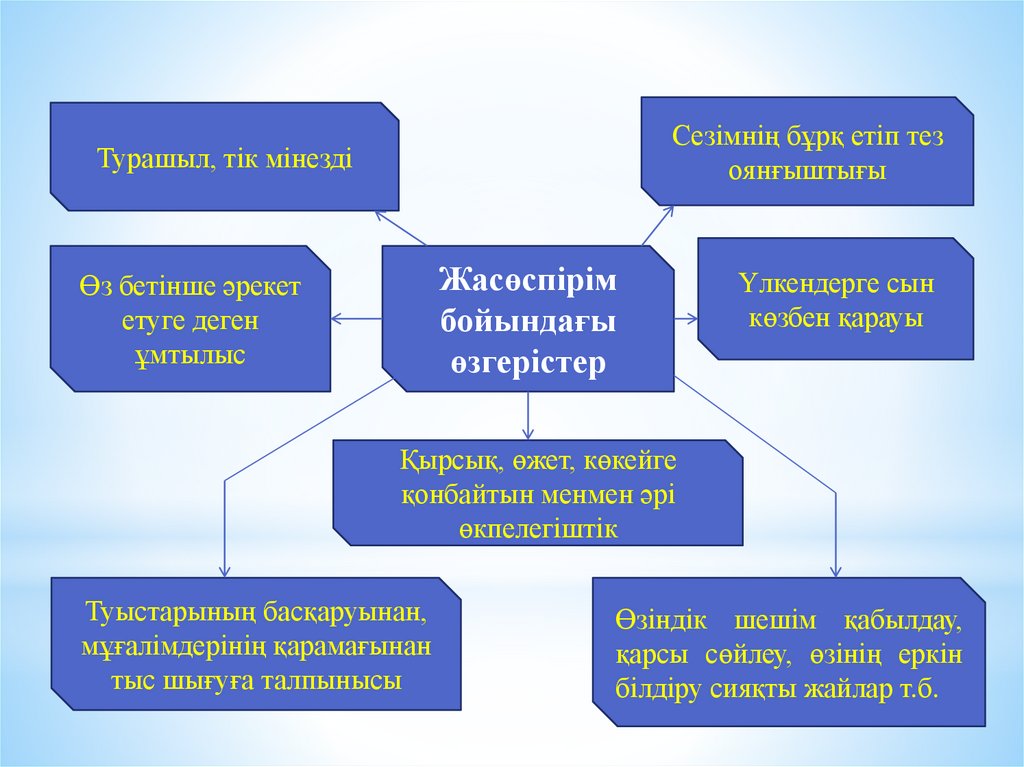 Турашыл, тік мінезді

Сезімнің бұрқ етіп тез оянғыштығы

Өз бетінше әрекет етуге деген ұмтылыс

Жасөспірім бойындағы өзгерістер

Үлкендерге сын көзбен қарауы

Қырсық, өжет, көкейге қонбайтын менмен әрі өкпелегіштік

Туыстарының басқаруынан, мұғалімдерінің қарамағынан тыс шығуға талпынысы

Өзіндік шешім қабылдау, қарсы сөйлеу, өзінің еркін білдіру сияқты жайлар т.б.